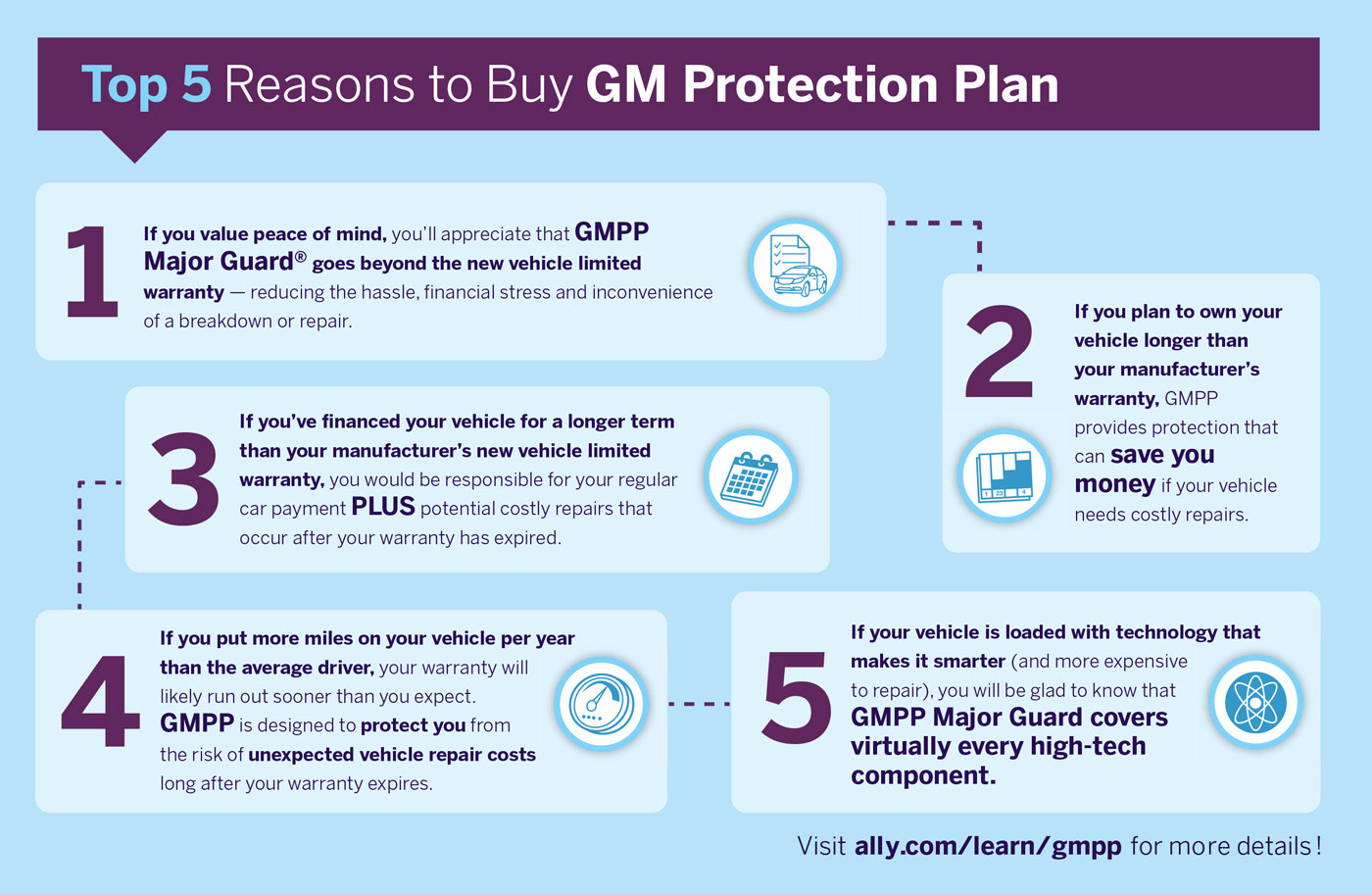 Top 5 Reasons to Buy GM Protection Plan

1

If you value peace of mind, you'll appreciate that GMPP Major Guard® goes beyond the new vehicle limited warranty — reducing the hassle, financial stress and inconvenience of a breakdown or repair.

2

If you plan to own your vehicle longer than your manufacturer's warranty, GMPP provides protection that can save you money if your vehicle needs costly repairs.

3

If you've financed your vehicle for a longer term than your manufacturer's new vehicle limited warranty, you would be responsible for your regular car payment PLUS potential costly repairs that occur after your warranty has expired.

4

If you put more miles on your vehicle per year than the average driver, your warranty will likely run out sooner than you expect. GMPP is designed to protect you from the risk of unexpected vehicle repair costs long after your warranty expires.

5

If your vehicle is loaded with technology that makes it smarter (and more expensive to repair), you will be glad to know that GMPP Major Guard covers virtually every high-tech component.

Visit ally.com/learn/gmpp for more details!